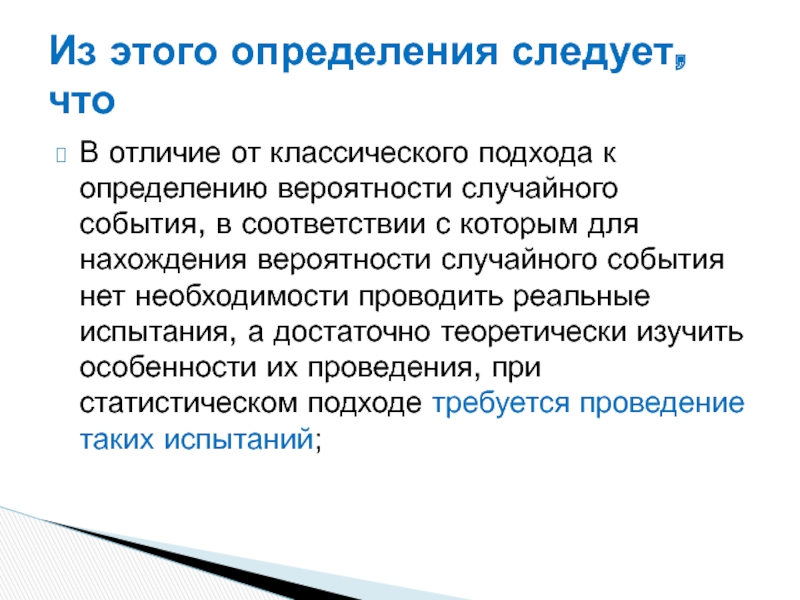 Из этого определения следует, что

В отличие от классического подхода к определению вероятности случайного события, в соответствии с которым для нахождения вероятности случайного события нет необходимости проводить реальные испытания, а достаточно теоретически изучить особенности их проведения, при статистическом подходе требуется проведение таких испытаний;